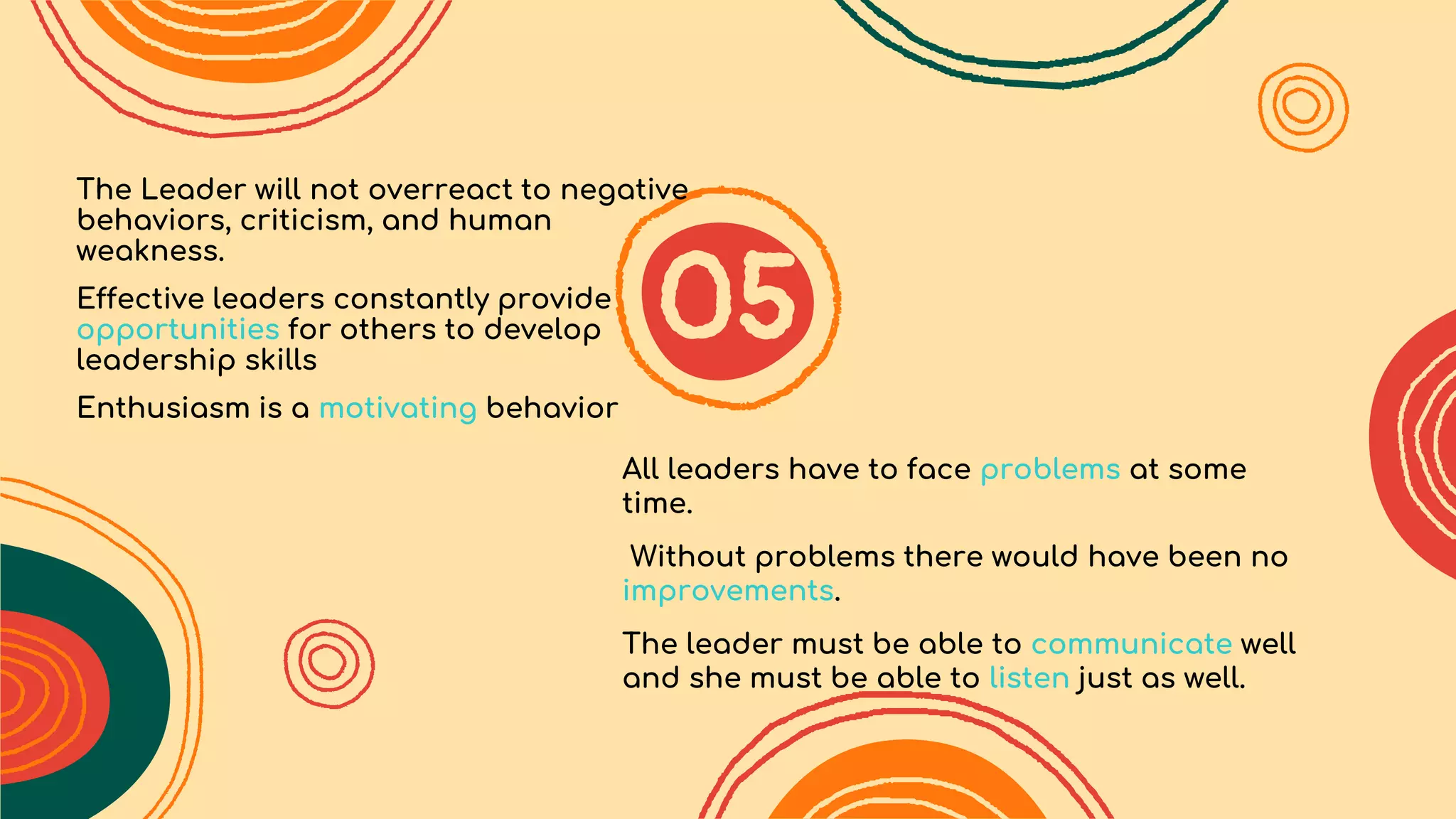 The Leader will not overreact to negative behaviors, criticism, and human weakness.

Effective leaders constantly provide opportunities for others to develop leadership skills

Enthusiasm is a motivating behavior

05

All leaders have to face problems at some time.

Without problems there would have been no improvements.

The leader must be able to communicate well and she must be able to listen just as well.